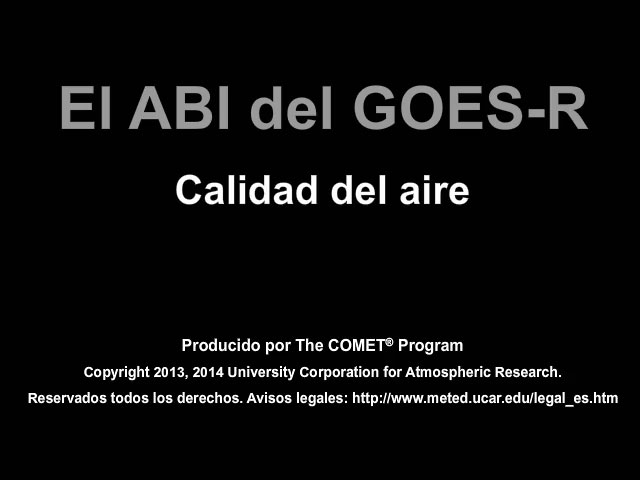 El ABI del GOES-R

Calidad del aire

Producido por The COMET® Program

Copyright 2013, 2014 University Corporation for Atmospheric Research.

Reservados todos los derechos. Avisos legales: http://www.meted.ucar.edu/legal_es.htm